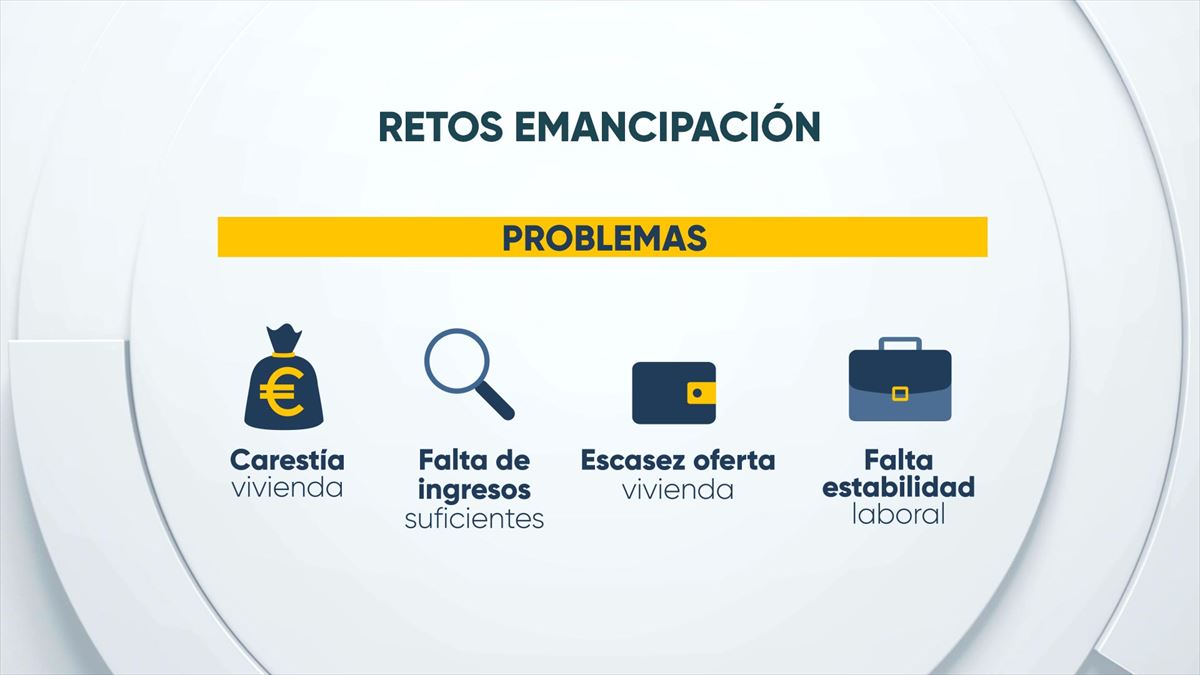 RETOS EMANCIPACIÓN

PROBLEMAS

€

Carestía vivienda

Falta de ingresos suficientes

Escasez oferta vivienda

Falta estabilidad laboral